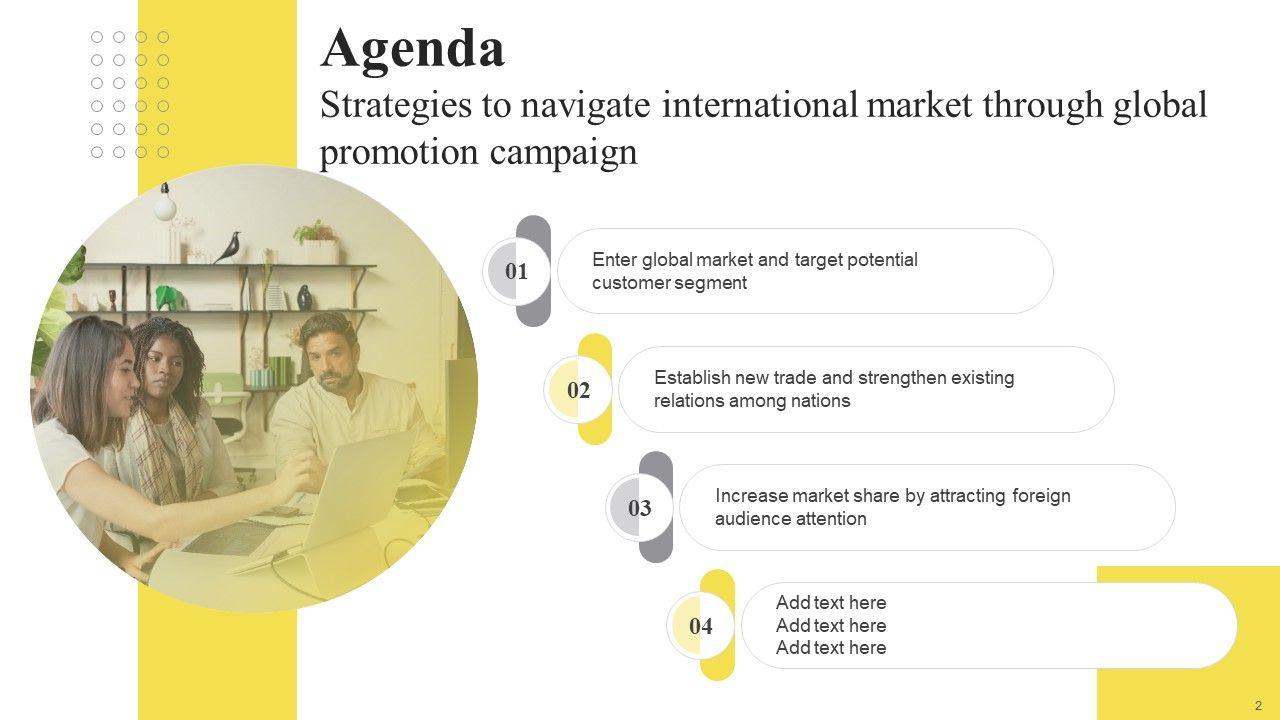 Agenda

Strategies to navigate international market through global promotion campaign

01

Enter global market and target potential customer segment

02

Establish new trade and strengthen existing relations among nations

03

Increase market share by attracting foreign audience attention

04

Add text here
Add text here
Add text here

2